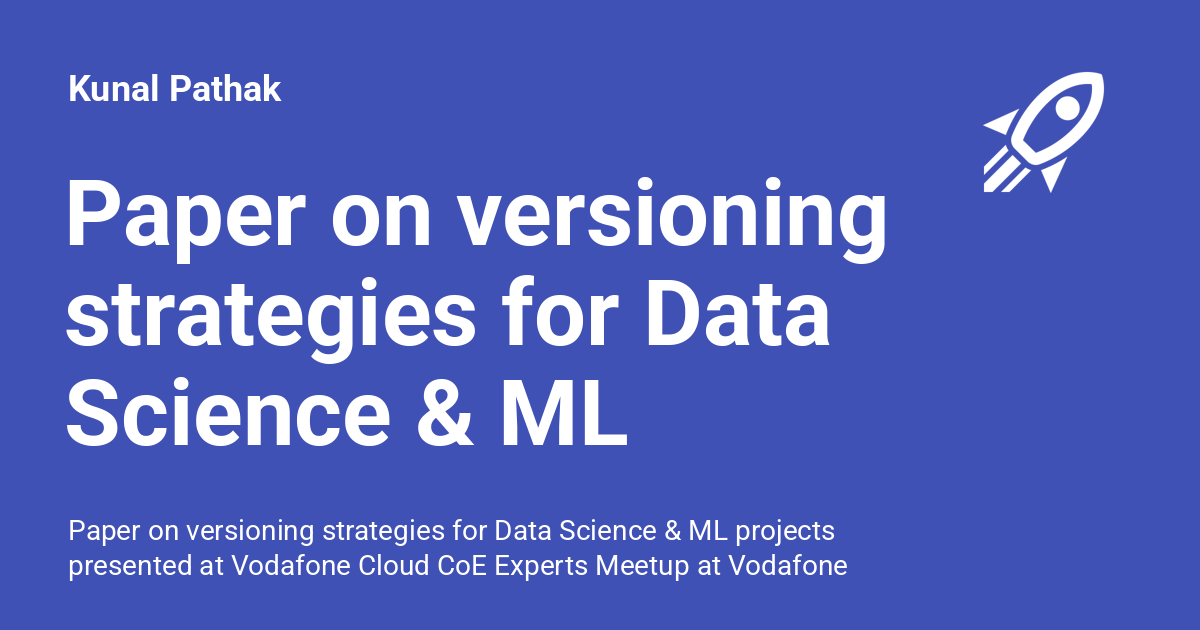 Kunal Pathak

Paper on versioning strategies for Data Science & ML

Paper on versioning strategies for Data Science & ML projects presented at Vodafone Cloud CoE Experts Meetup at Vodafone